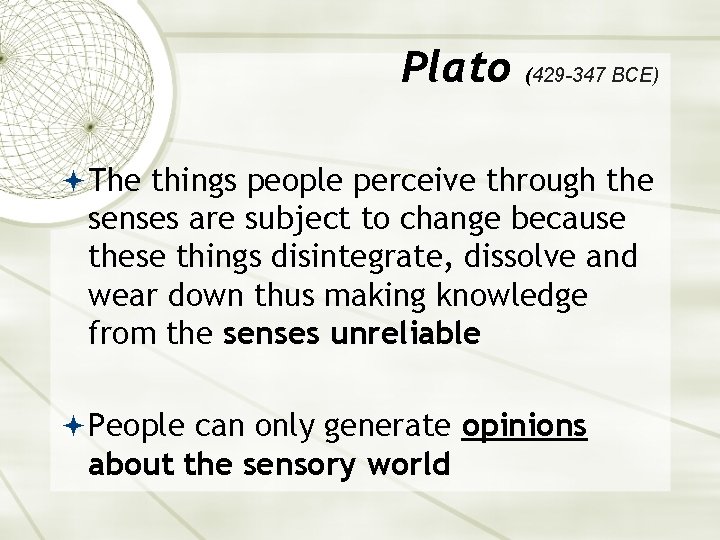 Plato (429-347 BCE)

The things people perceive through the senses are subject to change because these things disintegrate, dissolve and wear down thus making knowledge from the senses unreliable

People can only generate opinions about the sensory world